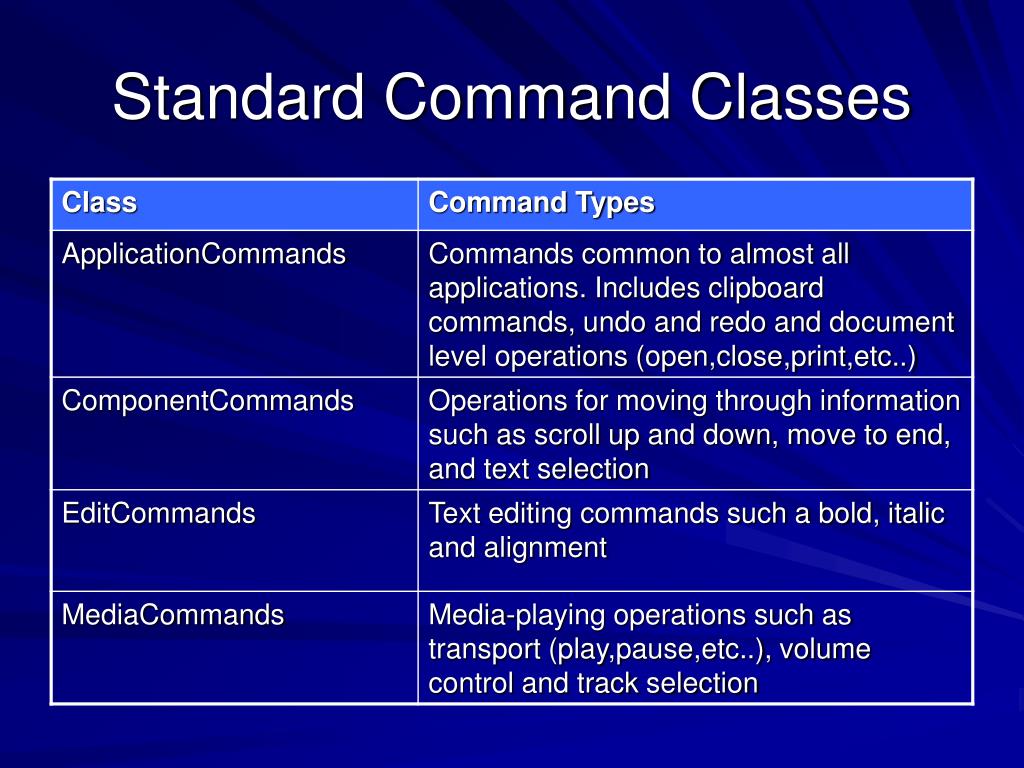 Standard Command Classes

| Class | Command Types |
|---|---|
| ApplicationCommands | Commands common to almost all applications. Includes clipboard commands, undo and redo and document level operations (open,close,print,etc..) |
| ComponentCommands | Operations for moving through information such as scroll up and down, move to end, and text selection |
| EditCommands | Text editing commands such a bold, italic and alignment |
| MediaCommands | Media-playing operations such as transport (play,pause,etc..), volume control and track selection |